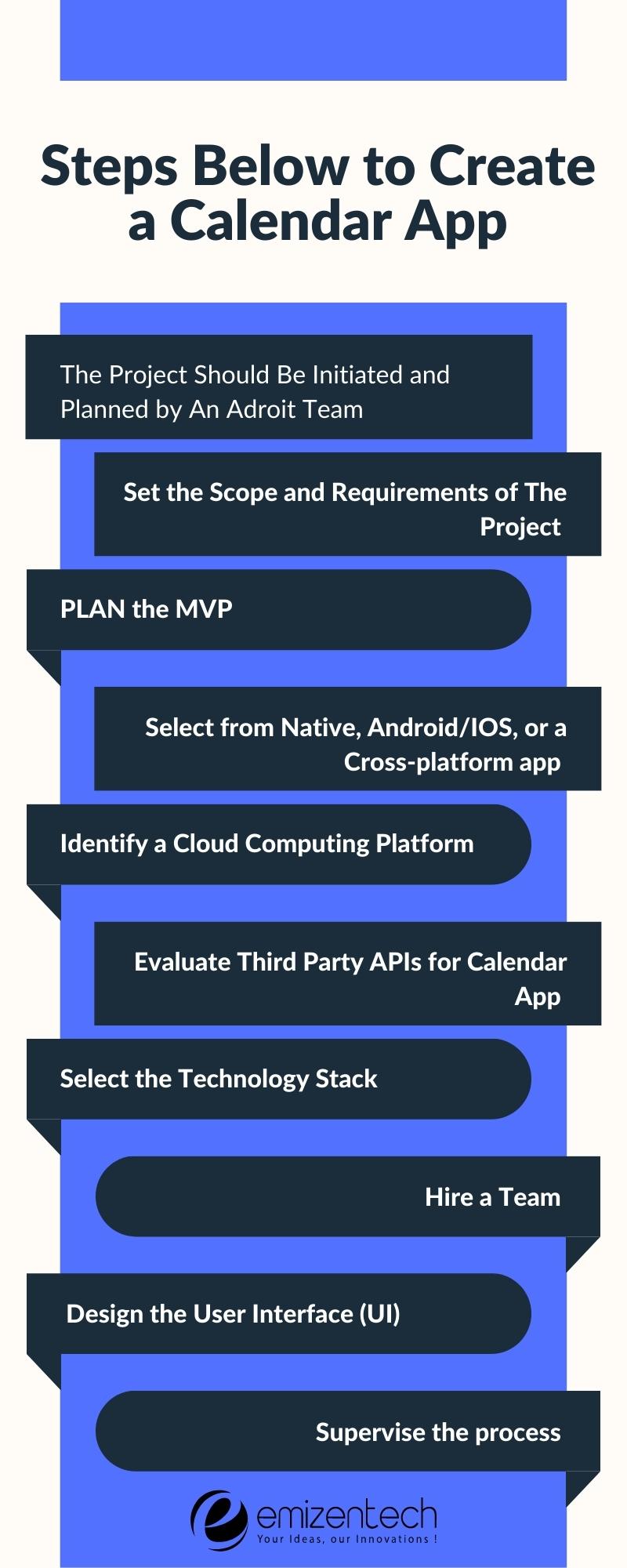 Steps Below to Create a Calendar App

The Project Should Be Initiated and Planned by An Adroit Team

Set the Scope and Requirements of The Project

PLAN the MVP

Select from Native, Android/IOS, or a Cross-platform app

Identify a Cloud Computing Platform

Evaluate Third Party APIs for Calendar App

Select the Technology Stack

Hire a Team

Design the User Interface (UI)

Supervise the process

emizentech
Your Ideas, our Innovations !